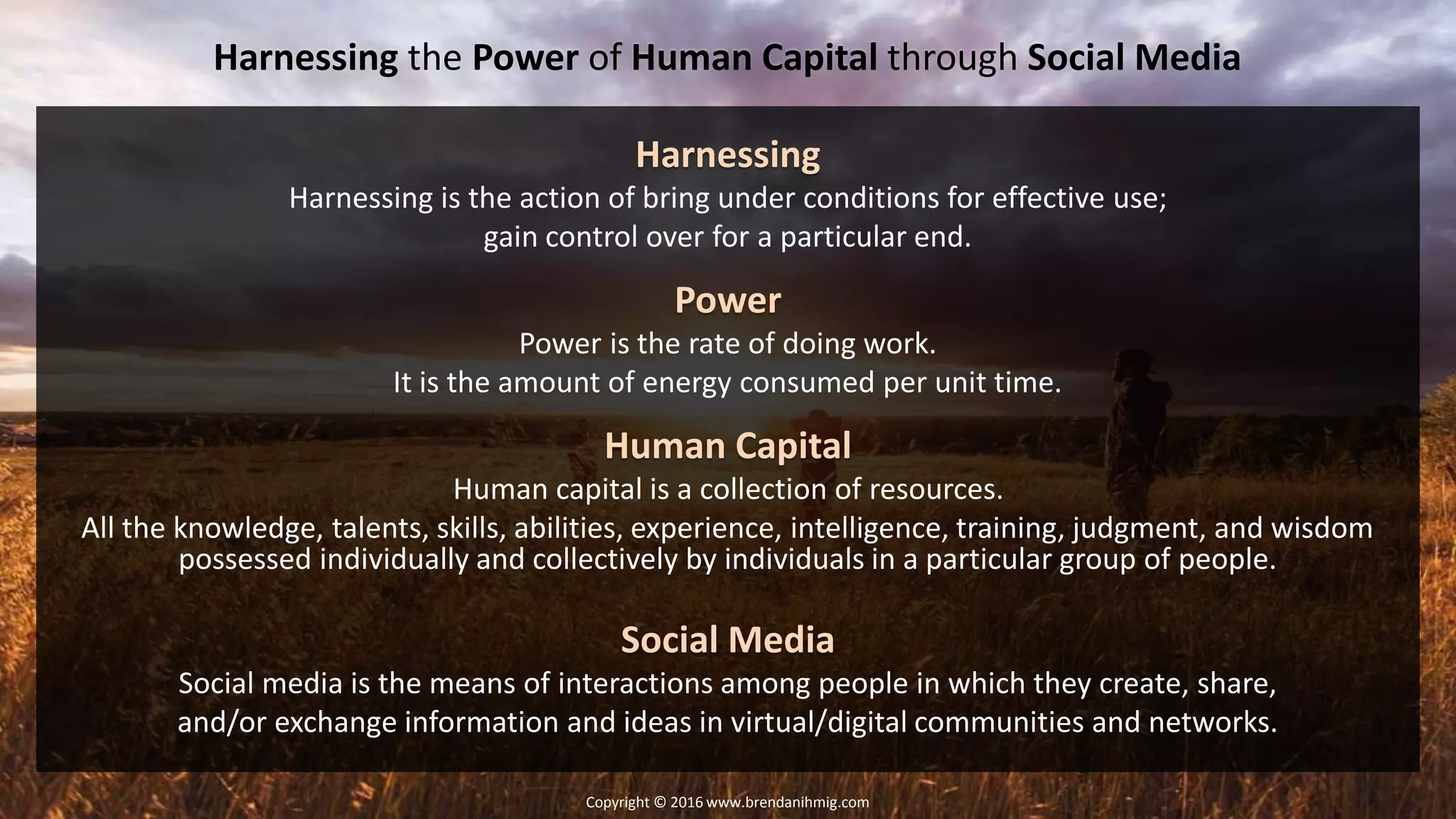 Harnessing the Power of Human Capital through Social Media

Harnessing

Harnessing is the action of bring under conditions for effective use; gain control over for a particular end.

Power

Power is the rate of doing work. It is the amount of energy consumed per unit time.

Human Capital

Human capital is a collection of resources. All the knowledge, talents, skills, abilities, experience, intelligence, training, judgment, and wisdom possessed individually and collectively by individuals in a particular group of people.

Social Media

Social media is the means of interactions among people in which they create, share, and/or exchange information and ideas in virtual/digital communities and networks.

Copyright © 2016 www.brendanihmig.com